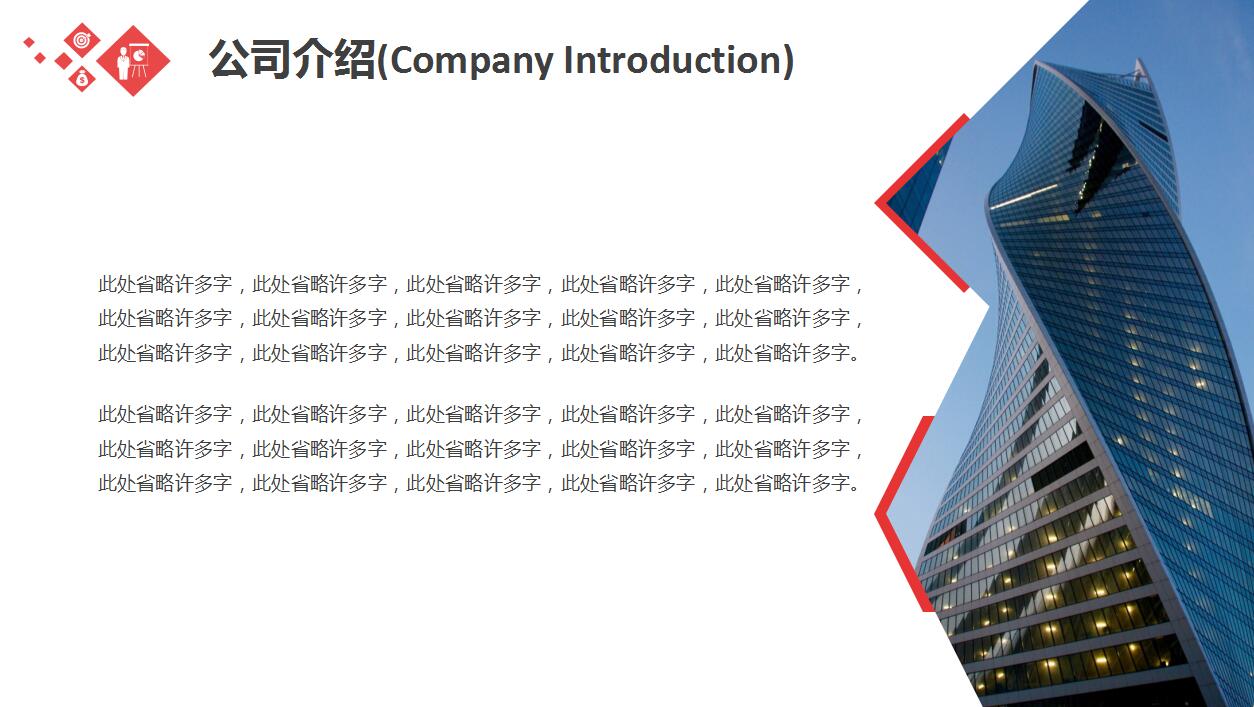 公司介绍(Company Introduction)

此处省略许多字，此处省略许多字，此处省略许多字，此处省略许多字，此处省略许多字，此处省略许多字，此处省略许多字，此处省略许多字，此处省略许多字，此处省略许多字，此处省略许多字，此处省略许多字，此处省略许多字，此处省略许多字，此处省略许多字。

此处省略许多字，此处省略许多字，此处省略许多字，此处省略许多字，此处省略许多字，此处省略许多字，此处省略许多字，此处省略许多字，此处省略许多字，此处省略许多字，此处省略许多字，此处省略许多字，此处省略许多字，此处省略许多字，此处省略许多字。